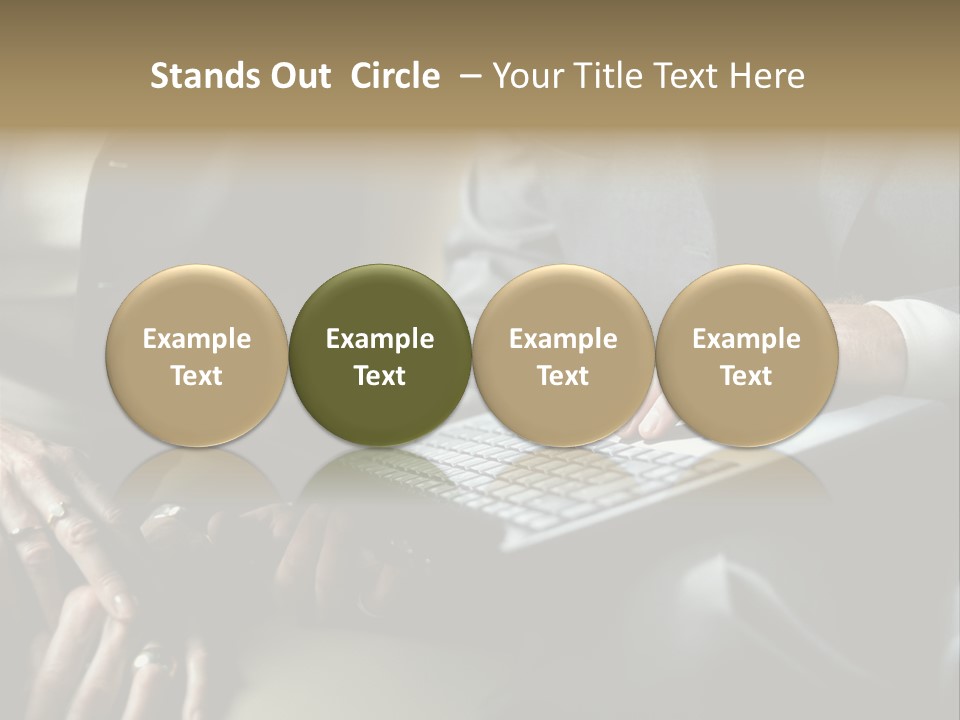 Stands Out  Circle  – Your Title Text Here

Example Text

Example Text

Example Text

Example Text